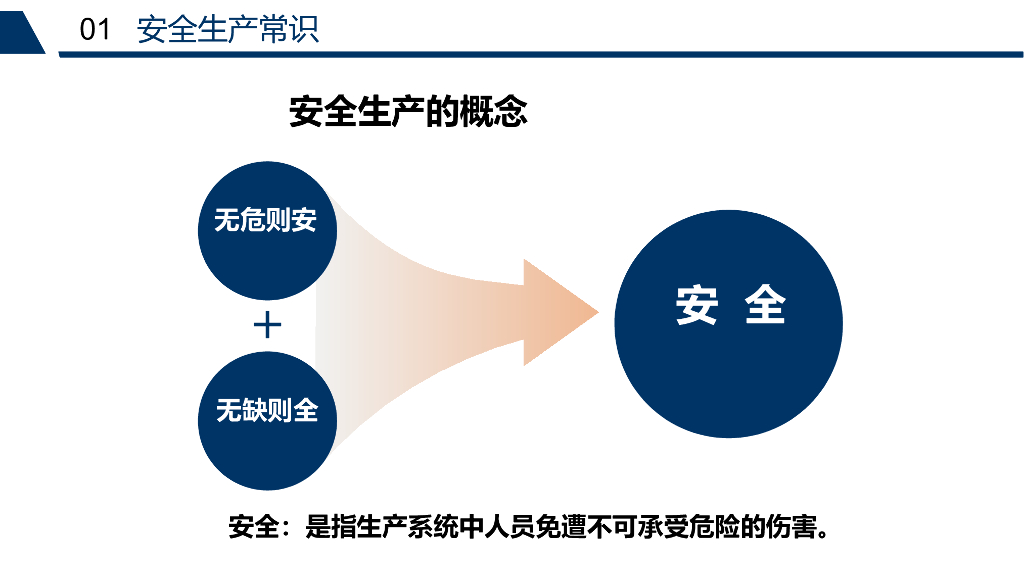 01 安全生产常识

安全生产的概念

无危则安

+

无缺则全

安 全

安全：是指生产系统中人员免遭不可承受危险的伤害。